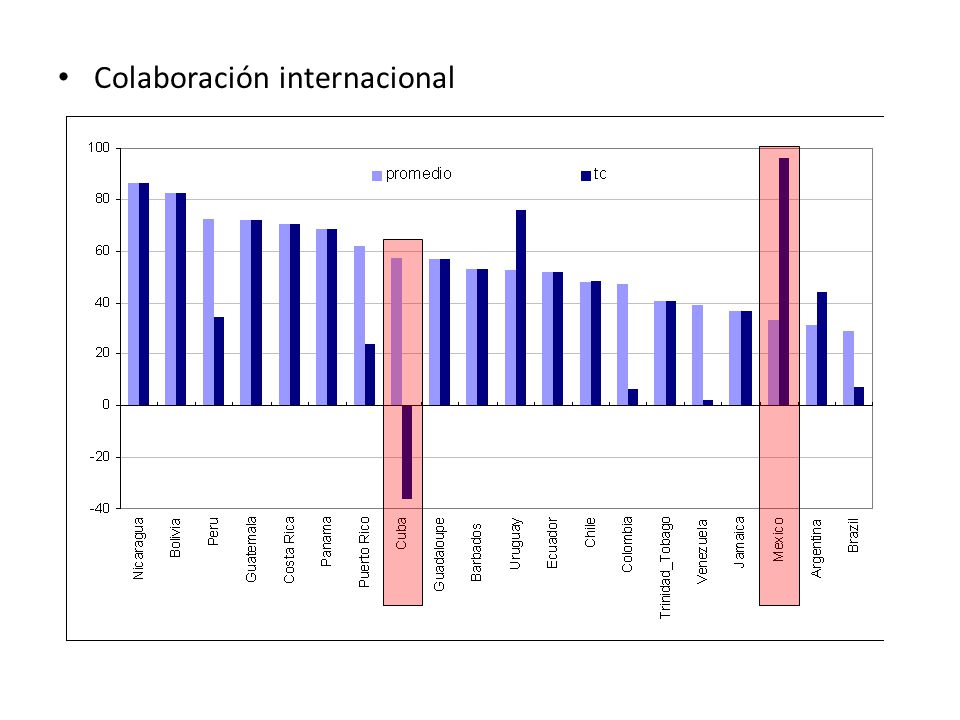 • Colaboración internacional

100
80
60
40
20
0
-20
-40

promedio
tc

Nicaragua
Bolivia
Peru
Guatemala
Costa Rica
Panama
Puerto Rico
Cuba
Guadaloupe
Barbados
Uruguay
Ecuador
Chile
Colombia
Trinidad_Tobago
Venezuela
Jamaica
Mexico
Argentina
Brazil